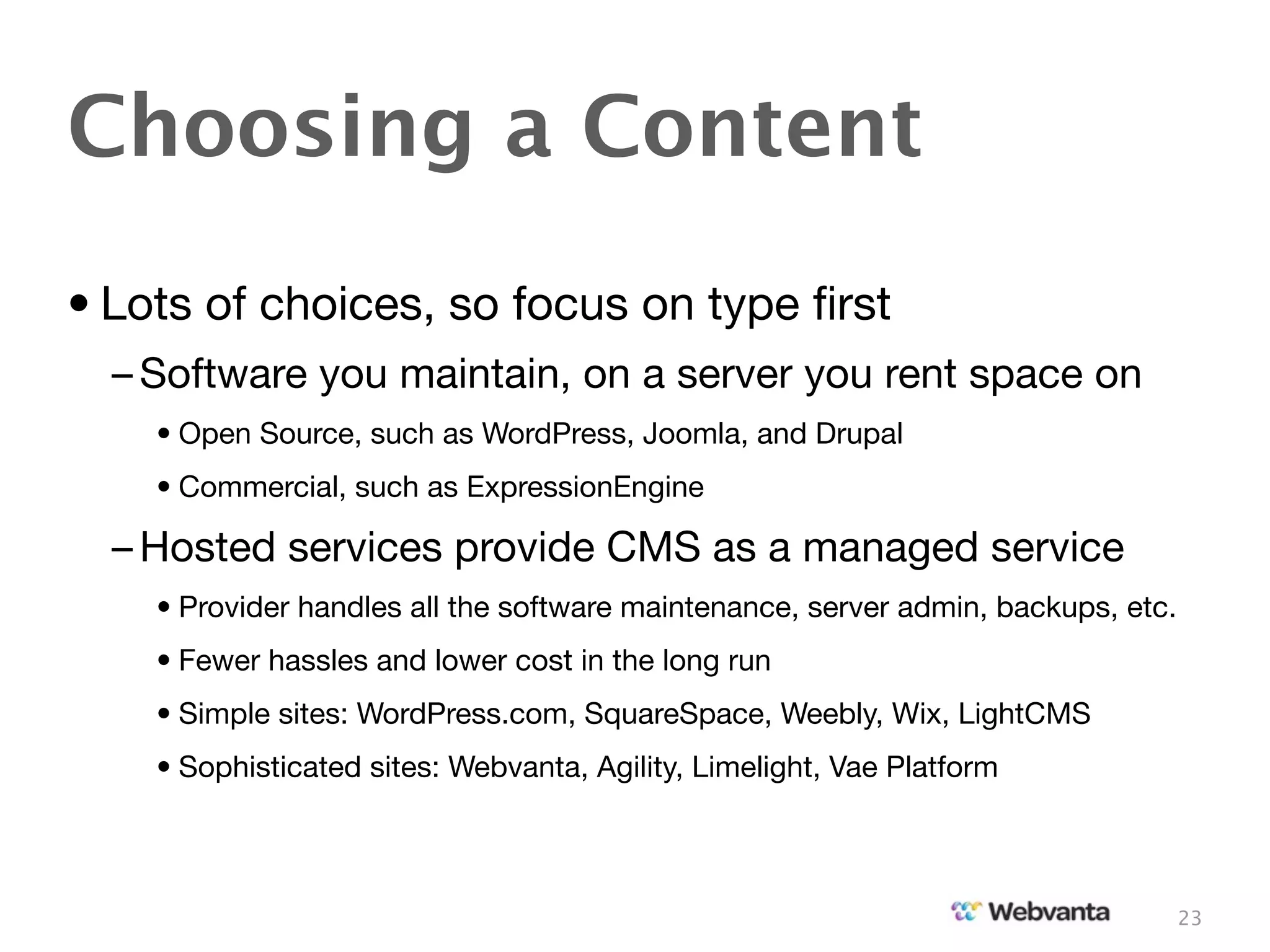 Choosing a Content

• Lots of choices, so focus on type first

– Software you maintain, on a server you rent space on

• Open Source, such as WordPress, Joomla, and Drupal

• Commercial, such as ExpressionEngine

– Hosted services provide CMS as a managed service

• Provider handles all the software maintenance, server admin, backups, etc.

• Fewer hassles and lower cost in the long run

• Simple sites: WordPress.com, SquareSpace, Weebly, Wix, LightCMS

• Sophisticated sites: Webvanta, Agility, Limelight, Vae Platform

Webvanta

23